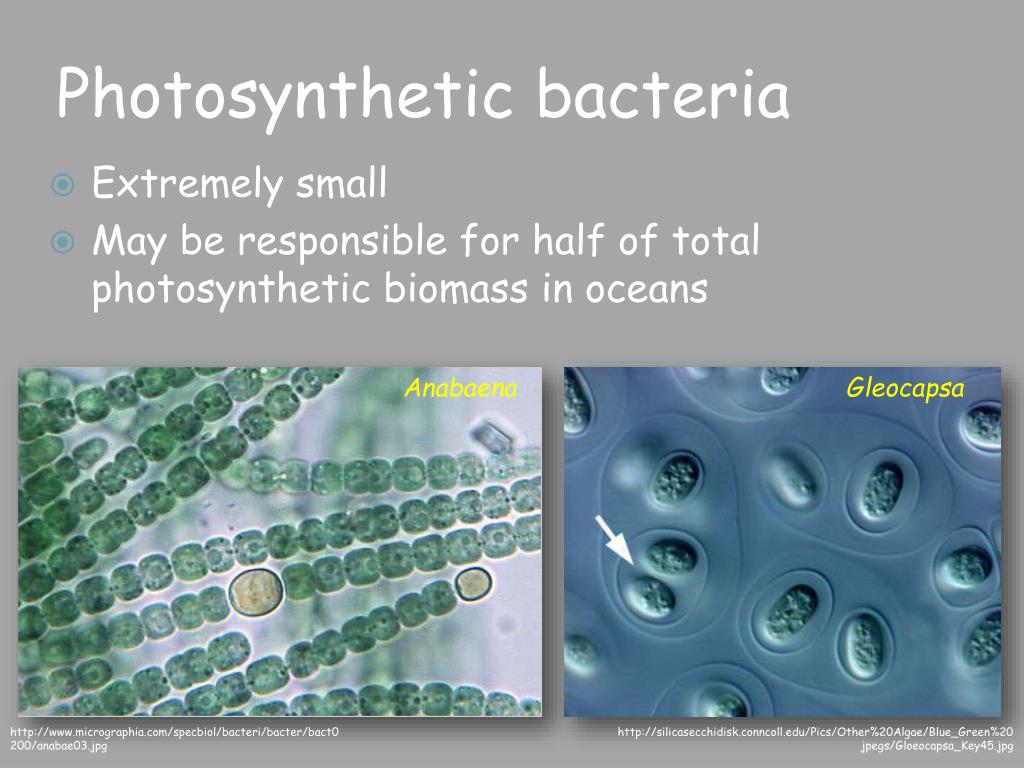 Photosynthetic bacteria

Extremely small

May be responsible for half of total photosynthetic biomass in oceans

Anabaena

Gleocapsa

http://www.micrographia.com/specbiol/bacteri/bacter/bact0200/anabae03.jpg

http://silicasecchidisk.conncoll.edu/Pics/Other%20Algae/Blue_Green%20jpegs/Gloeocapsa_Key45.jpg